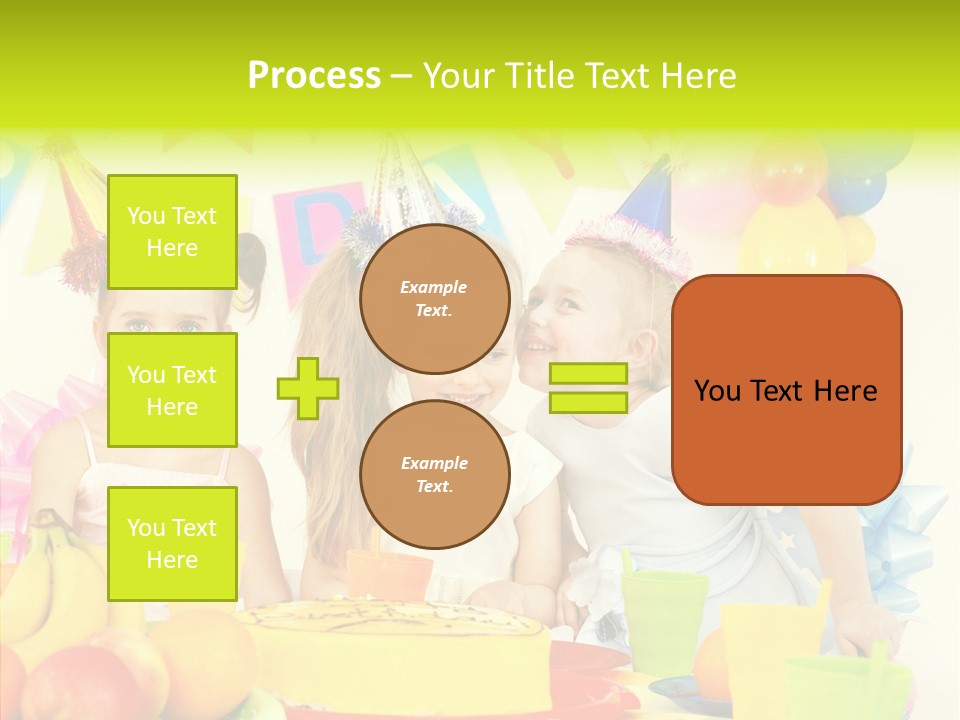 Process – Your Title Text Here

You Text Here

You Text Here

You Text Here

Example Text.

Example Text.

You Text Here